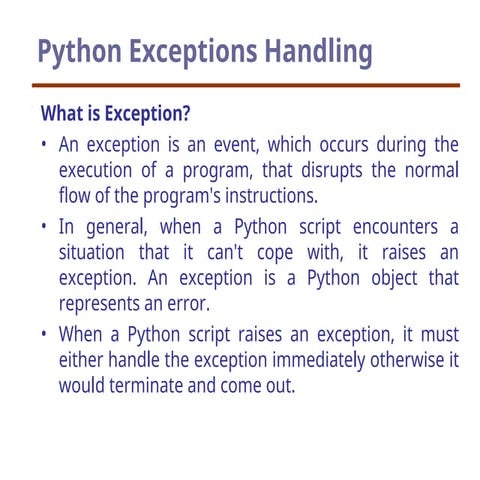 Python Exceptions Handling

What is Exception?

• An exception is an event, which occurs during the execution of a program, that disrupts the normal flow of the program's instructions.

• In general, when a Python script encounters a situation that it can't cope with, it raises an exception. An exception is a Python object that represents an error.

• When a Python script raises an exception, it must either handle the exception immediately otherwise it would terminate and come out.